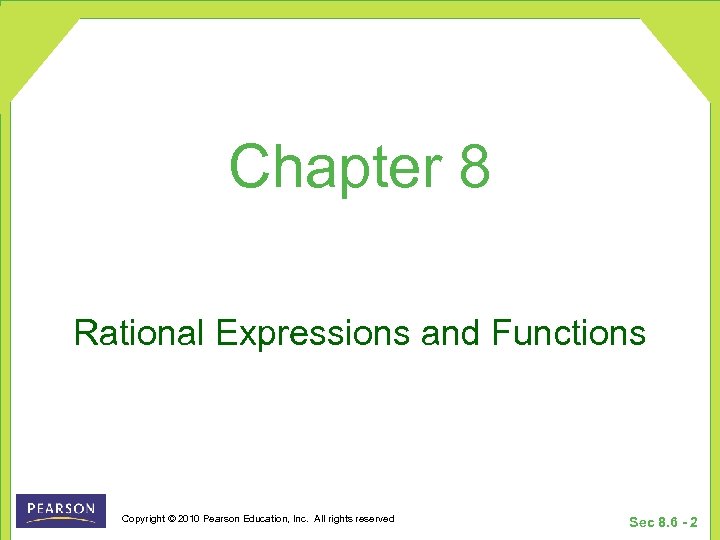 Chapter 8

Rational Expressions and Functions

PEARSON

Copyright © 2010 Pearson Education, Inc. All rights reserved

Sec 8.6 - 2